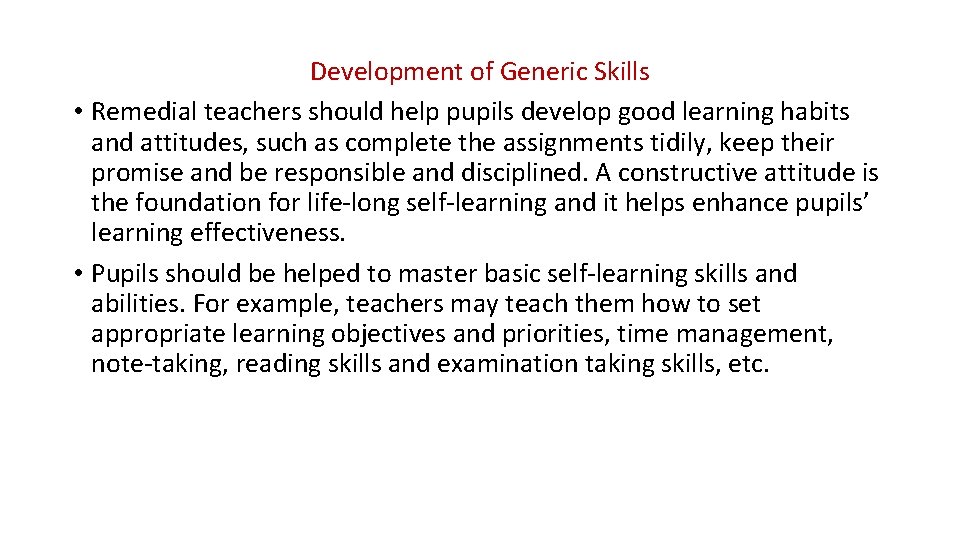 Development of Generic Skills

• Remedial teachers should help pupils develop good learning habits and attitudes, such as complete the assignments tidily, keep their promise and be responsible and disciplined. A constructive attitude is the foundation for life-long self-learning and it helps enhance pupils' learning effectiveness.

• Pupils should be helped to master basic self-learning skills and abilities. For example, teachers may teach them how to set appropriate learning objectives and priorities, time management, note-taking, reading skills and examination taking skills, etc.